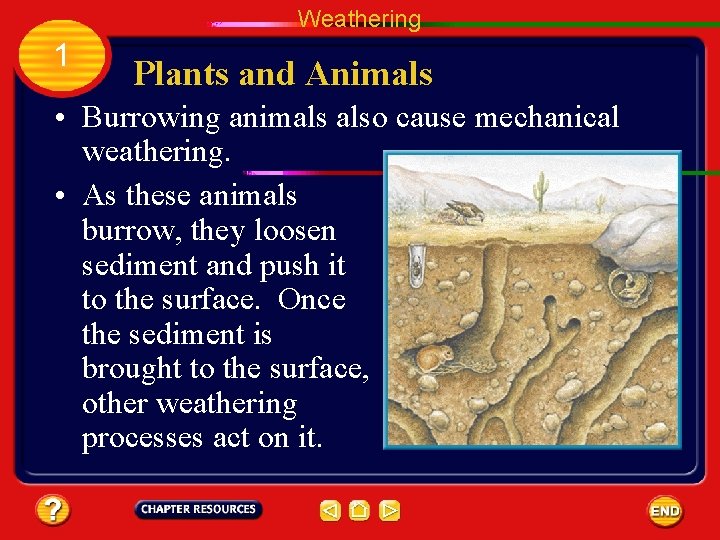 Weathering

1

Plants and Animals

• Burrowing animals also cause mechanical weathering.

• As these animals burrow, they loosen sediment and push it to the surface. Once the sediment is brought to the surface, other weathering processes act on it.

?

CHAPTER RESOURCES

END